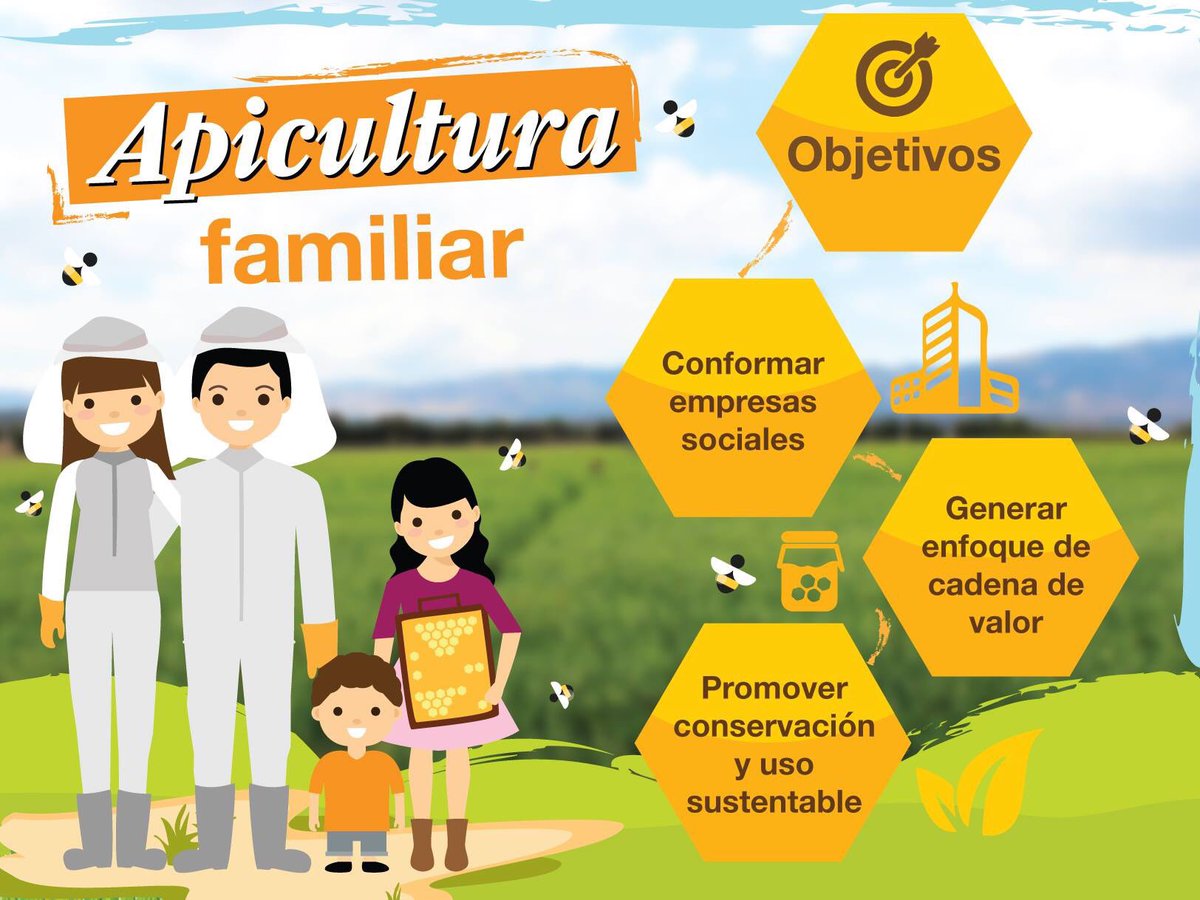 Apicultura
familiar

Objetivos

Conformar empresas sociales

Generar enfoque de cadena de valor

Promover conservación y uso sustentable